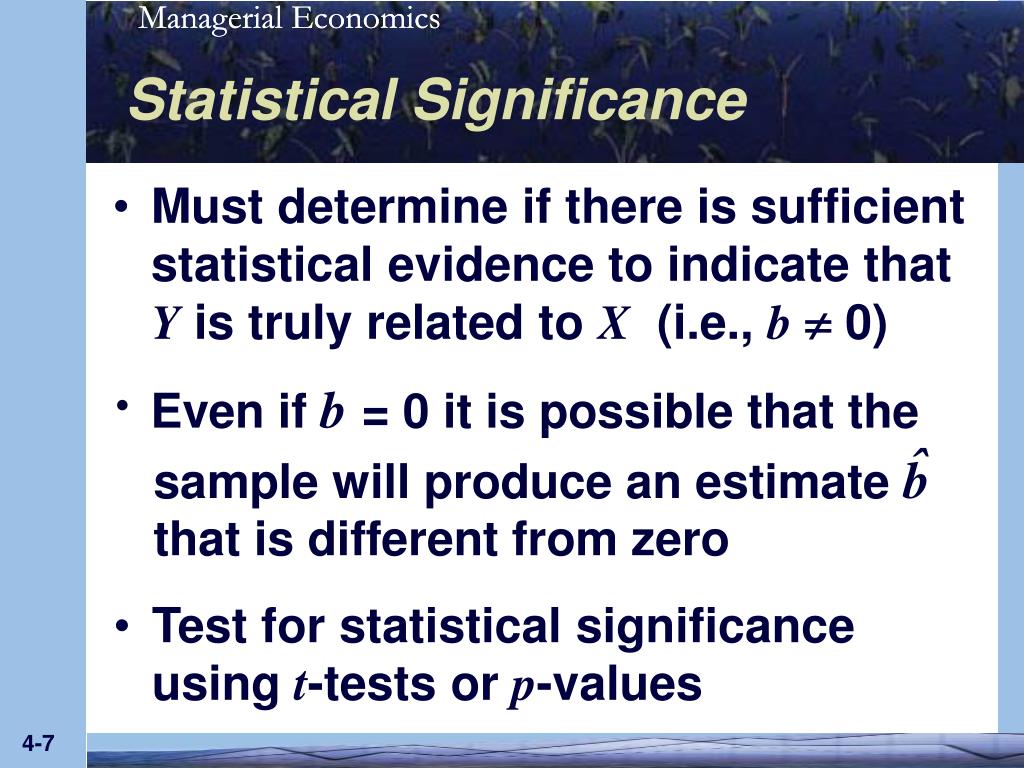 Managerial Economics

Statistical Significance

• Must determine if there is sufficient statistical evidence to indicate that $Y$ is truly related to $X$ (i.e., $b \neq 0$)

• Even if $b = 0$ it is possible that the sample will produce an estimate $\hat{b}$ that is different from zero

• Test for statistical significance using $t$-tests or $p$-values

4-7